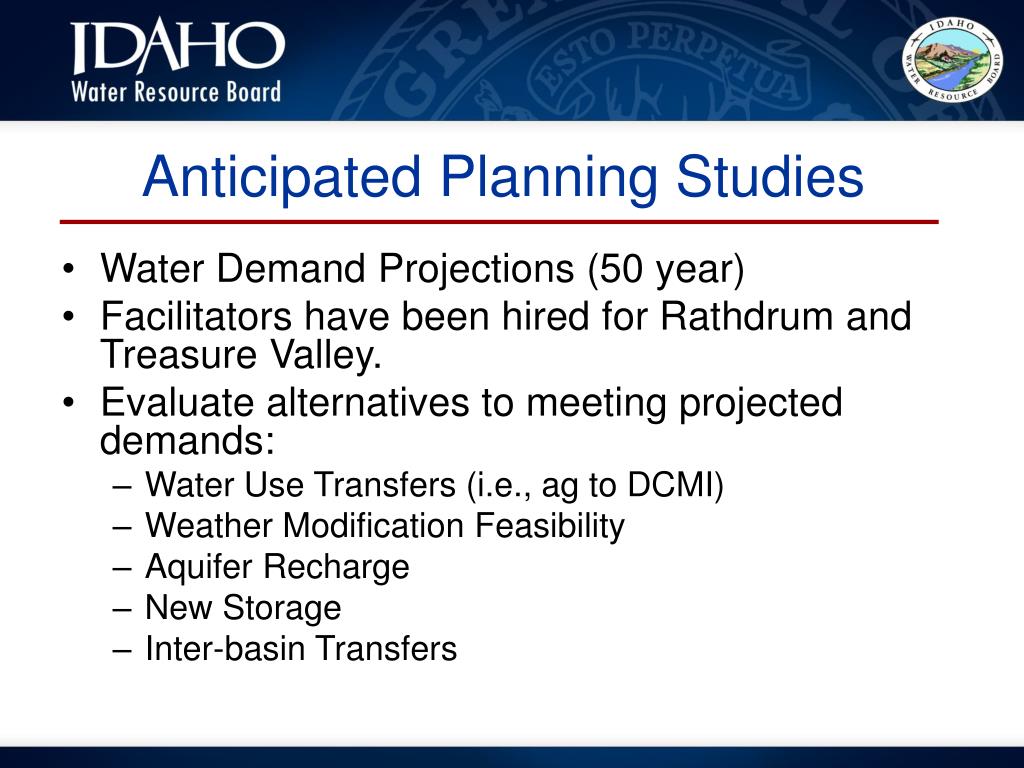 IDAHO
Water Resource Board

ESTO PERPETUA

IDAHO
WATER RESOURCE BOARD

Anticipated Planning Studies

• Water Demand Projections (50 year)
• Facilitators have been hired for Rathdrum and Treasure Valley.
• Evaluate alternatives to meeting projected demands:
– Water Use Transfers (i.e., ag to DCMI)
– Weather Modification Feasibility
– Aquifer Recharge
– New Storage
– Inter-basin Transfers